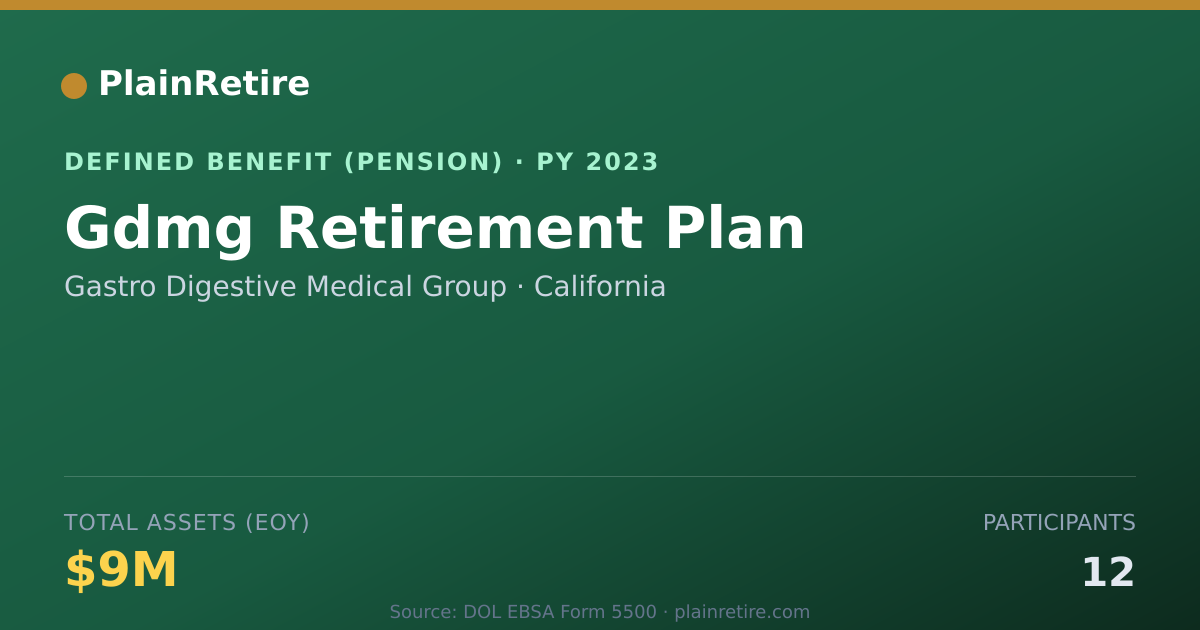 PlainRetire

DEFINED BENEFIT (PENSION) · PY 2023

Gdmg Retirement Plan

Gastro Digestive Medical Group · California

TOTAL ASSETS (EOY)

$9M

PARTICIPANTS

12

Source: DOL EBSA Form 5500 · plainretire.com